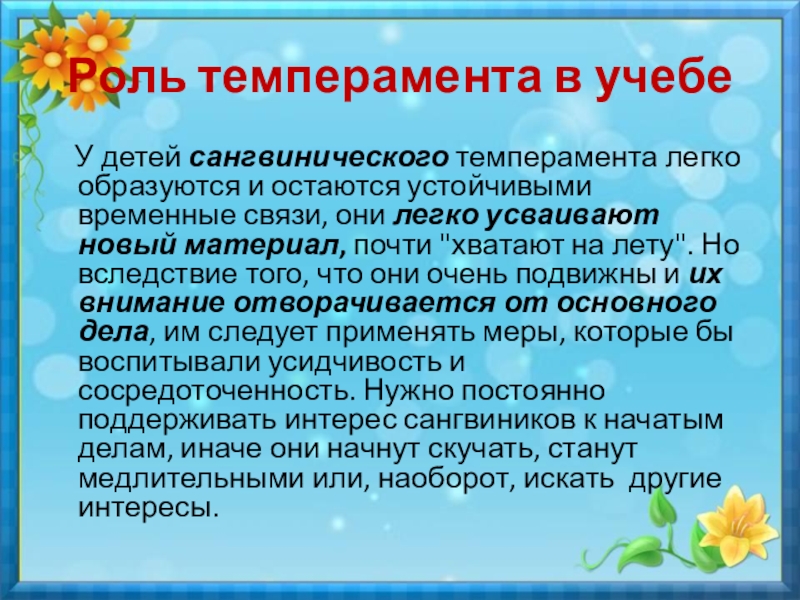 Роль темперамента в учебе

У детей сангвинического темперамента легко образуются и остаются устойчивыми временные связи, они легко усваивают новый материал, почти "хватают на лету". Но вследствие того, что они очень подвижны и их внимание отворачивается от основного дела, им следует применять меры, которые бы воспитывали усидчивость и сосредоточенность. Нужно постоянно поддерживать интерес сангвиников к начатым делам, иначе они начнут скучать, станут медлительными или, наоборот, искать другие интересы.